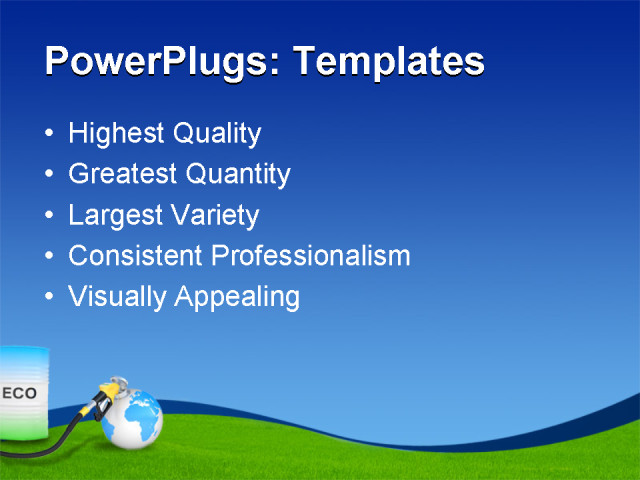 PowerPlugs: Templates

• Highest Quality
• Greatest Quantity
• Largest Variety
• Consistent Professionalism
• Visually Appealing

ECO